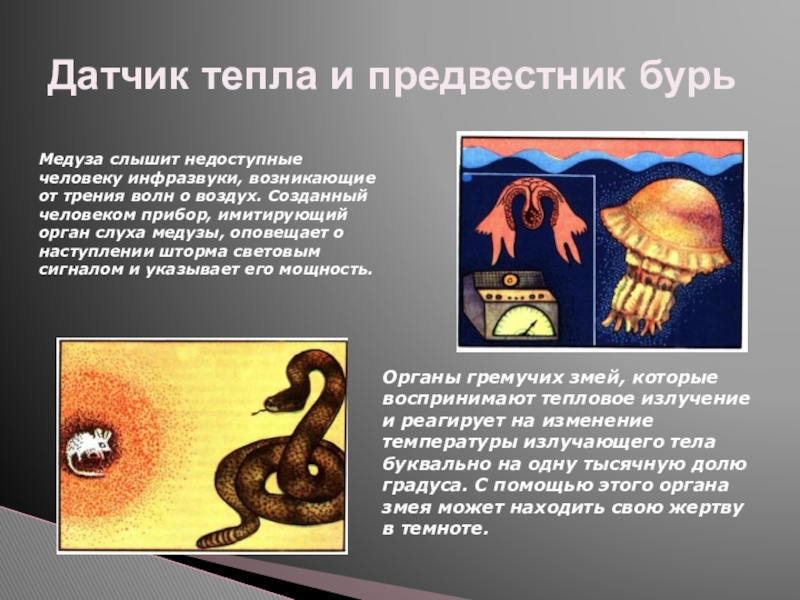 Датчик тепла и предвестник бурь

Медуза слышит недоступные человеку инфразвуки, возникающие от трения волн о воздух. Созданный человеком прибор, имитирующий орган слуха медузы, оповещает о наступлении шторма световым сигналом и указывает его мощность.

Органы гремучих змей, которые воспринимают тепловое излучение и реагирует на изменение температуры излучающего тела буквально на одну тысячную долю градуса. С помощью этого органа змея может находить свою жертву в темноте.